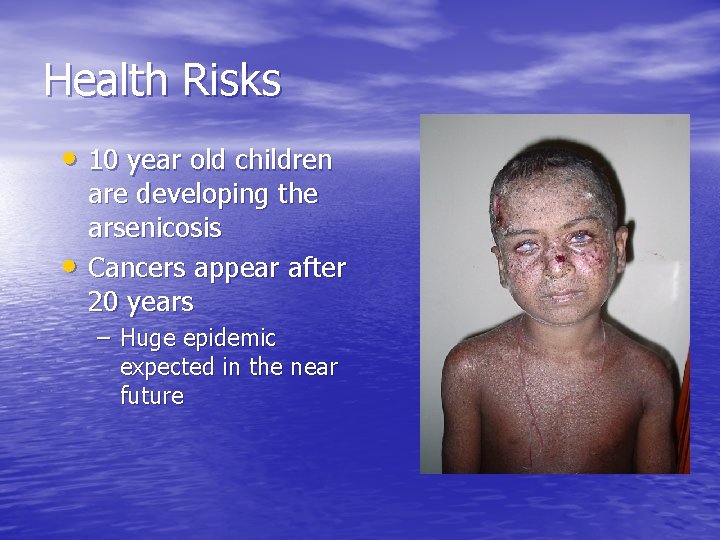 Health Risks

• 10 year old children are developing the arsenicosis
• Cancers appear after 20 years
– Huge epidemic expected in the near future